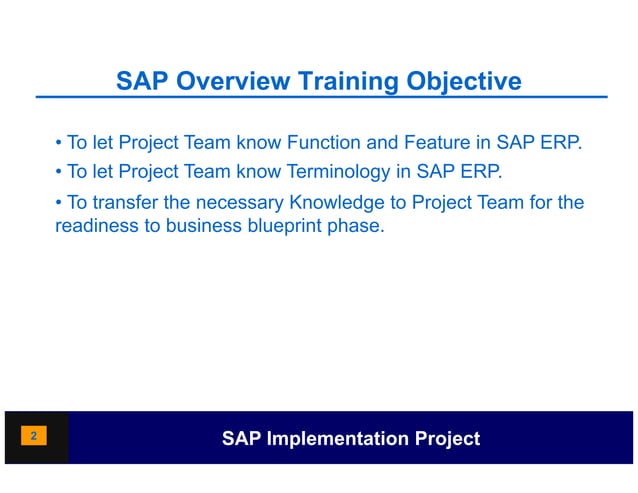 SAP Overview Training Objective

• To let Project Team know Function and Feature in SAP ERP.

• To let Project Team know Terminology in SAP ERP.

• To transfer the necessary Knowledge to Project Team for the readiness to business blueprint phase.

2

SAP Implementation Project